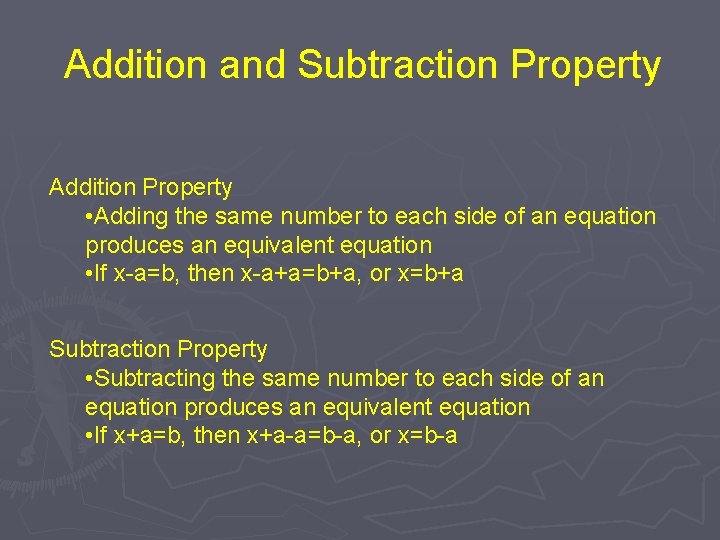 Addition and Subtraction Property

Addition Property
•Adding the same number to each side of an equation produces an equivalent equation
•If $x-a=b$, then $x-a+a=b+a$, or $x=b+a$

Subtraction Property
•Subtracting the same number to each side of an equation produces an equivalent equation
•If $x+a=b$, then $x+a-a=b-a$, or $x=b-a$